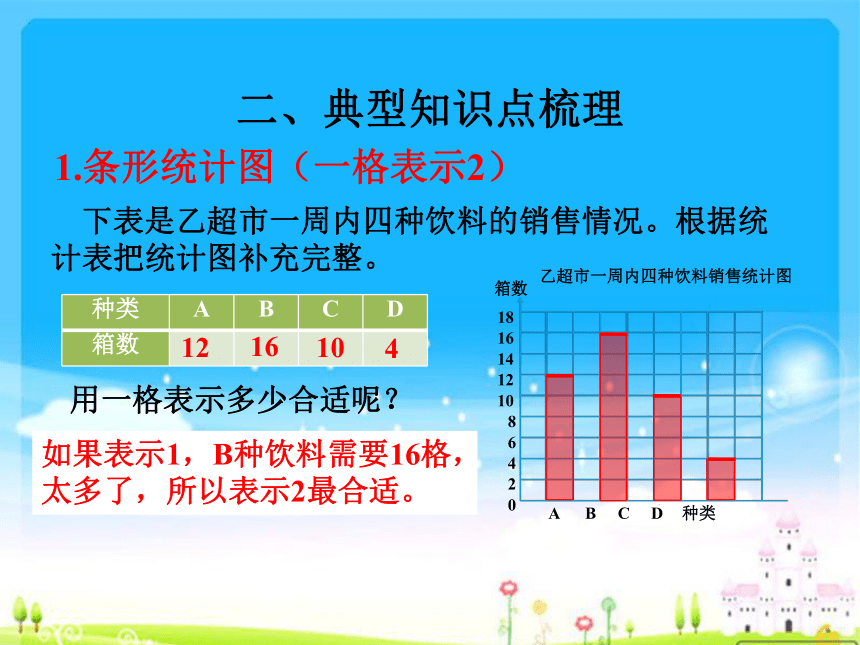 二、典型知识点梳理

1.条形统计图（一格表示2）

下表是乙超市一周内四种饮料的销售情况。根据统计表把统计图补充完整。

| 种类 | A | B | C | D |
|---|---|---|---|---|
| 箱数 | 12 | 16 | 10 | 4 |

用一格表示多少合适呢？

如果表示1，B种饮料需要16格，太多了，所以表示2最合适。

乙超市一周内四种饮料销售统计图

箱数

18
16
14
12
10
8
6
4
2
0

A B C D 种类